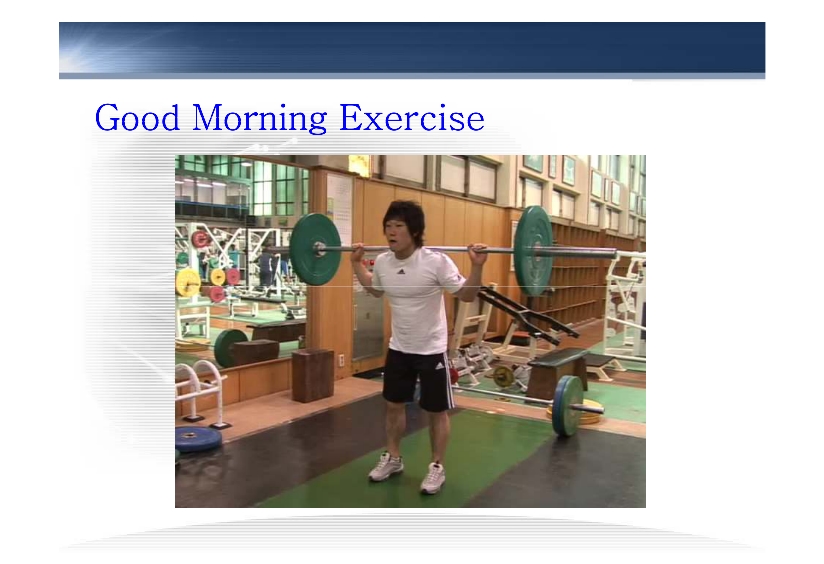 Good Morning Exercise